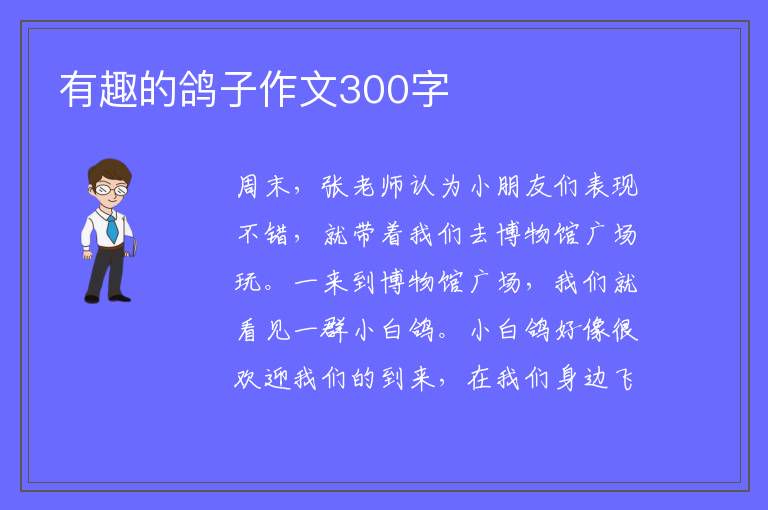 有趣的鸽子作文300字

周末，张老师认为小朋友们表现不错，就带着我们去博物馆广场玩。一来到博物馆广场，我们就看见一群小白鸽。小白鸽好像很欢迎我们的到来，在我们身边飞